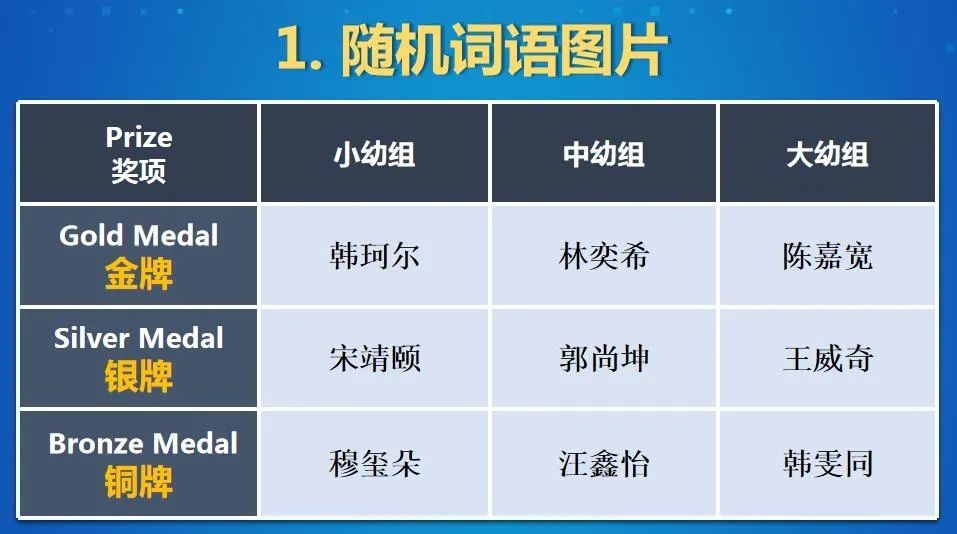 1. 随机词语图片

| Prize 奖项 | 小幼组 | 中幼组 | 大幼组 |
|---|---|---|---|
| Gold Medal 金牌 | 韩珂尔 | 林奕希 | 陈嘉宽 |
| Silver Medal 银牌 | 宋靖颐 | 郭尚坤 | 王威奇 |
| Bronze Medal 铜牌 | 穆玺朵 | 汪鑫怡 | 韩雯同 |